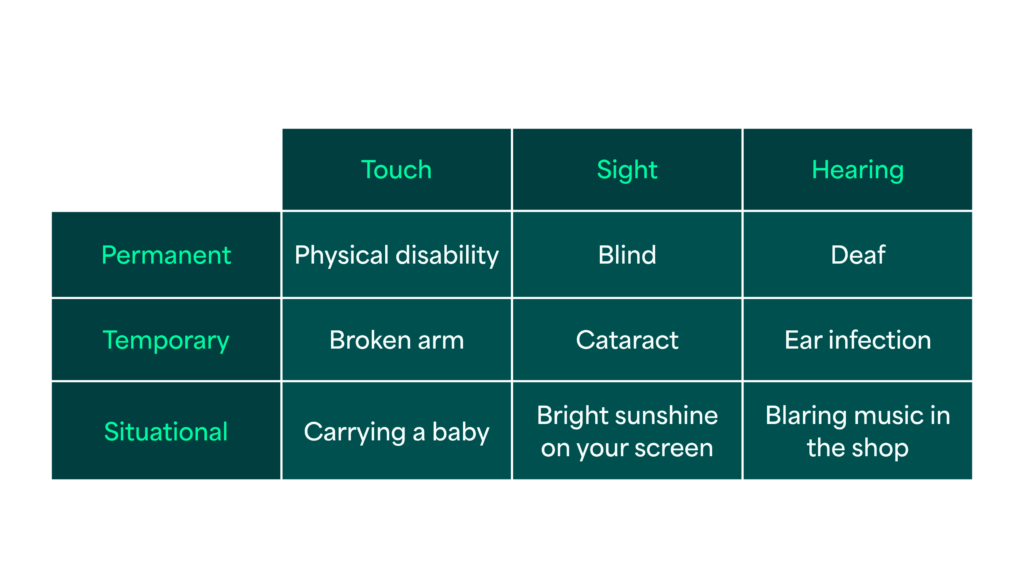 | | Touch | Sight | Hearing |
|---|---|---|---|
| Permanent | Physical disability | Blind | Deaf |
| Temporary | Broken arm | Cataract | Ear infection |
| Situational | Carrying a baby | Bright sunshine on your screen | Blaring music in the shop |